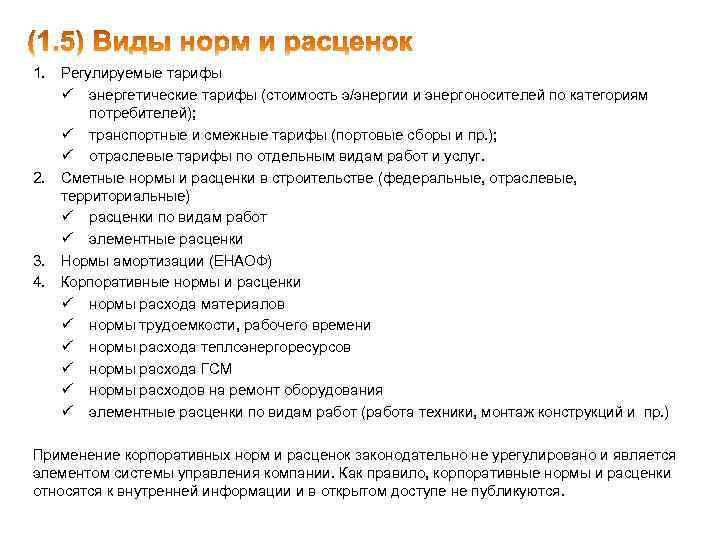 (1.5) Виды норм и расценок

1. Регулируемые тарифы
✓ энергетические тарифы (стоимость э/энергии и энергоносителей по категориям потребителей);
✓ транспортные и смежные тарифы (портовые сборы и пр.);
✓ отраслевые тарифы по отдельным видам работ и услуг.
2. Сметные нормы и расценки в строительстве (федеральные, отраслевые, территориальные)
✓ расценки по видам работ
✓ элементные расценки
3. Нормы амортизации (ЕНАОФ)
4. Корпоративные нормы и расценки
✓ нормы расхода материалов
✓ нормы трудоемкости, рабочего времени
✓ нормы расхода теплоэнергоресурсов
✓ нормы расхода ГСМ
✓ нормы расходов на ремонт оборудования
✓ элементные расценки по видам работ (работа техники, монтаж конструкций и пр.)

Применение корпоративных норм и расценок законодательно не урегулировано и является элементом системы управления компании. Как правило, корпоративные нормы и расценки относятся к внутренней информации и в открытом доступе не публикуются.